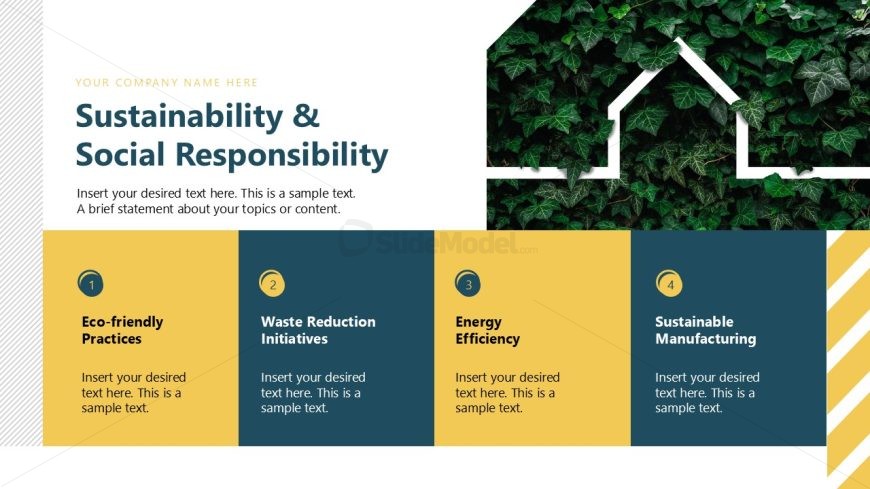 YOUR COMPANY NAME HERE

Sustainability & Social Responsibility

Insert your desired text here. This is a sample text. A brief statement about your topics or content.

SlideModel.com

1

Eco-friendly Practices

Insert your desired text here. This is a sample text.

2

Waste Reduction Initiatives

Insert your desired text here. This is a sample text.

3

Energy Efficiency

Insert your desired text here. This is a sample text.

4

Sustainable Manufacturing

Insert your desired text here. This is a sample text.